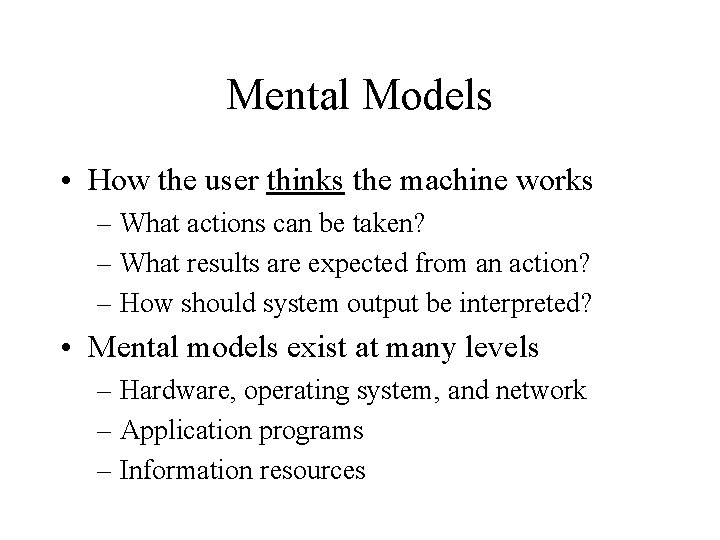 Mental Models

• How the user thinks the machine works
– What actions can be taken?
– What results are expected from an action?
– How should system output be interpreted?

• Mental models exist at many levels
– Hardware, operating system, and network
– Application programs
– Information resources